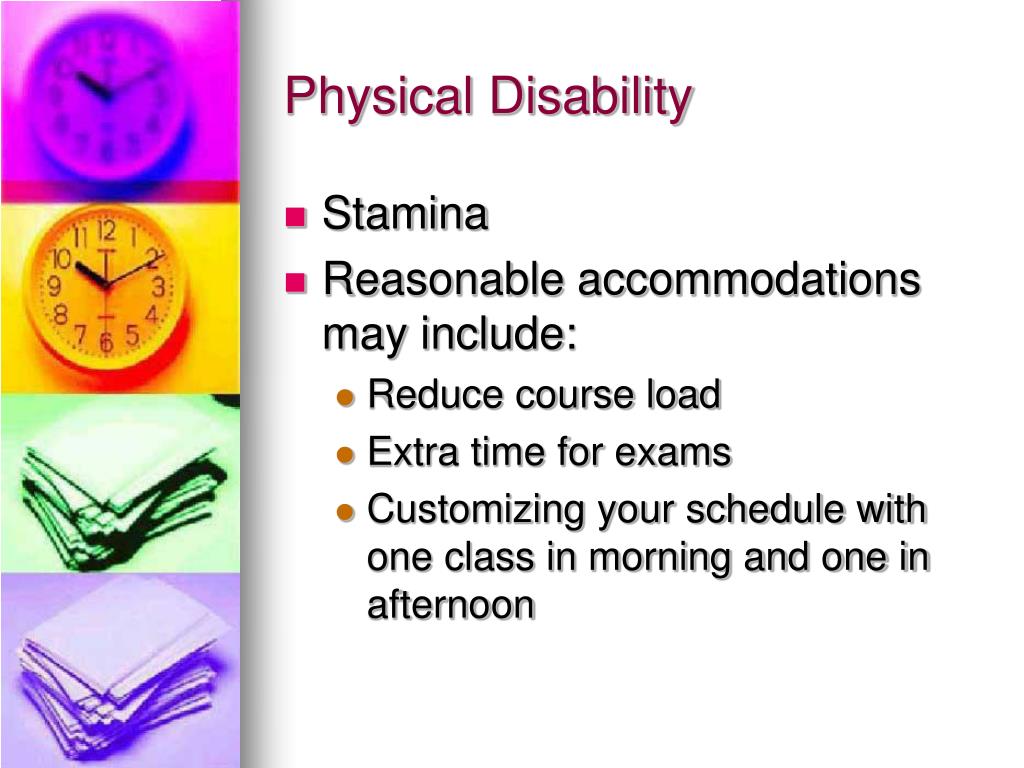 Physical Disability

Stamina
Reasonable accommodations may include:
Reduce course load
Extra time for exams
Customizing your schedule with one class in morning and one in afternoon